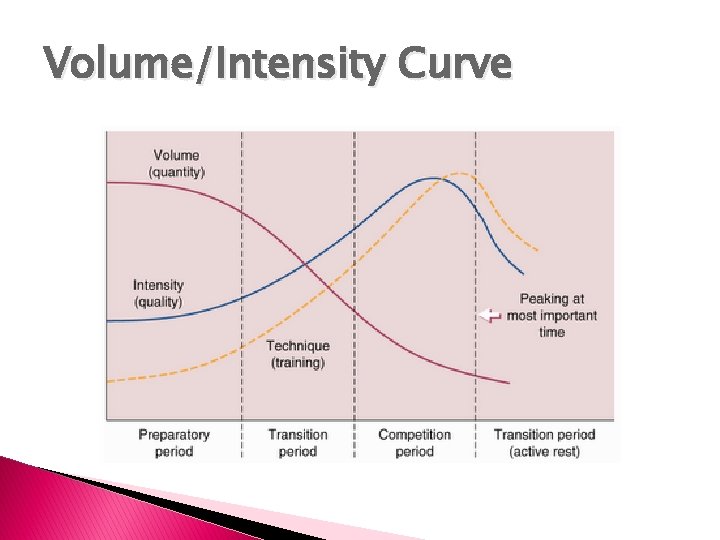 Volume/Intensity Curve

Volume (quantity)

Intensity (quality)

Technique (training)

Peaking at most important time

Preparatory period

Transition period

Competition period

Transition period (active rest)